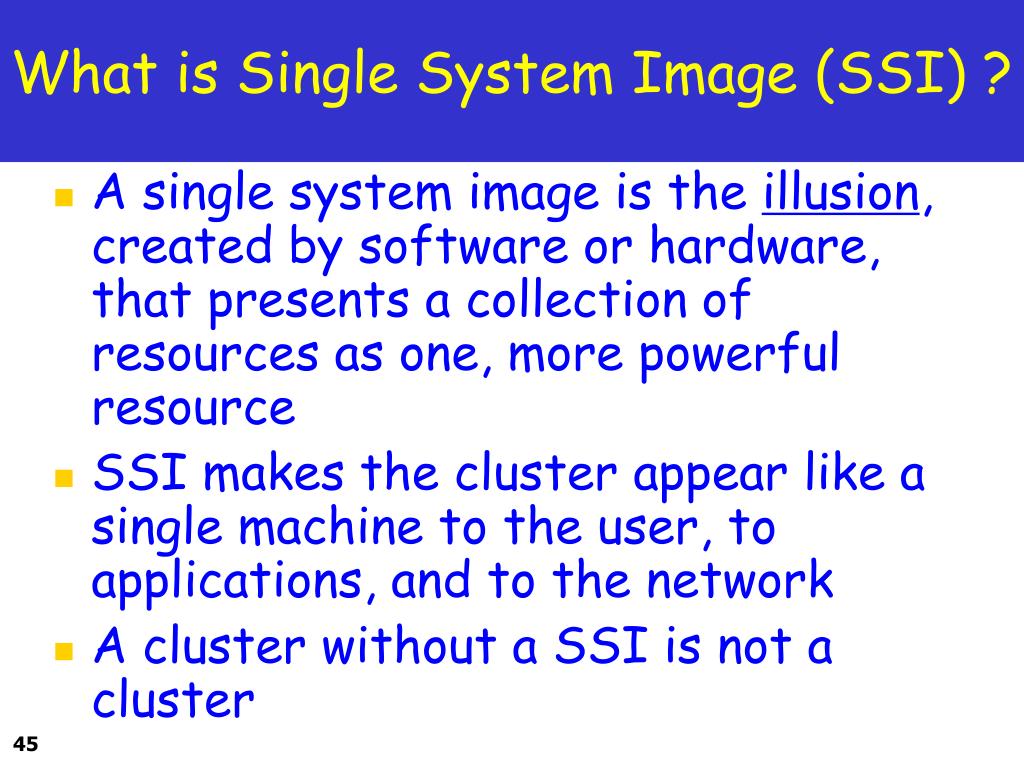 What is Single System Image (SSI) ?

- A single system image is the illusion, created by software or hardware, that presents a collection of resources as one, more powerful resource
- SSI makes the cluster appear like a single machine to the user, to applications, and to the network
- A cluster without a SSI is not a cluster

45